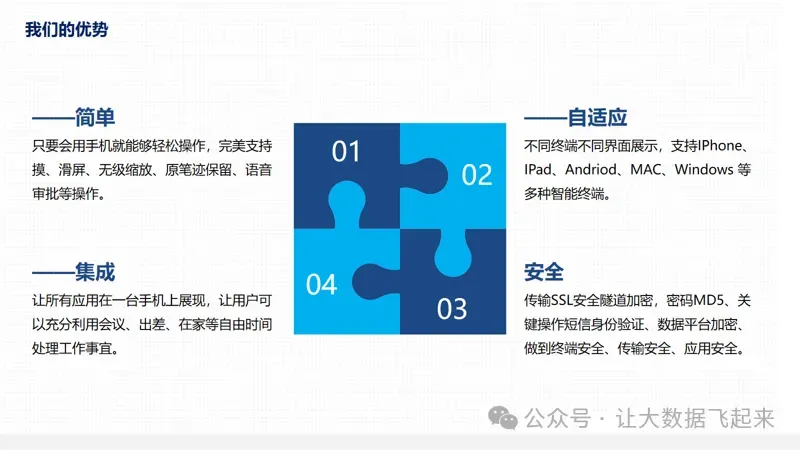 我们的优势

——简单
只要会用手机就能够轻松操作，完美支持摸、滑屏、无级缩放、原笔迹保留、语音审批等操作。

——集成
让所有应用在一台手机上展现，让用户可以充分利用会议、出差、在家等自由时间处理工作事宜。

01
02
04
03

——自适应
不同终端不同界面展示，支持IPhone、IPad、Andriod、MAC、Windows 等多种智能终端。

安全
传输SSL安全隧道加密，密码MD5、关键操作短信身份验证、数据平台加密、做到终端安全、传输安全、应用安全。

公众号 · 让大数据飞起来